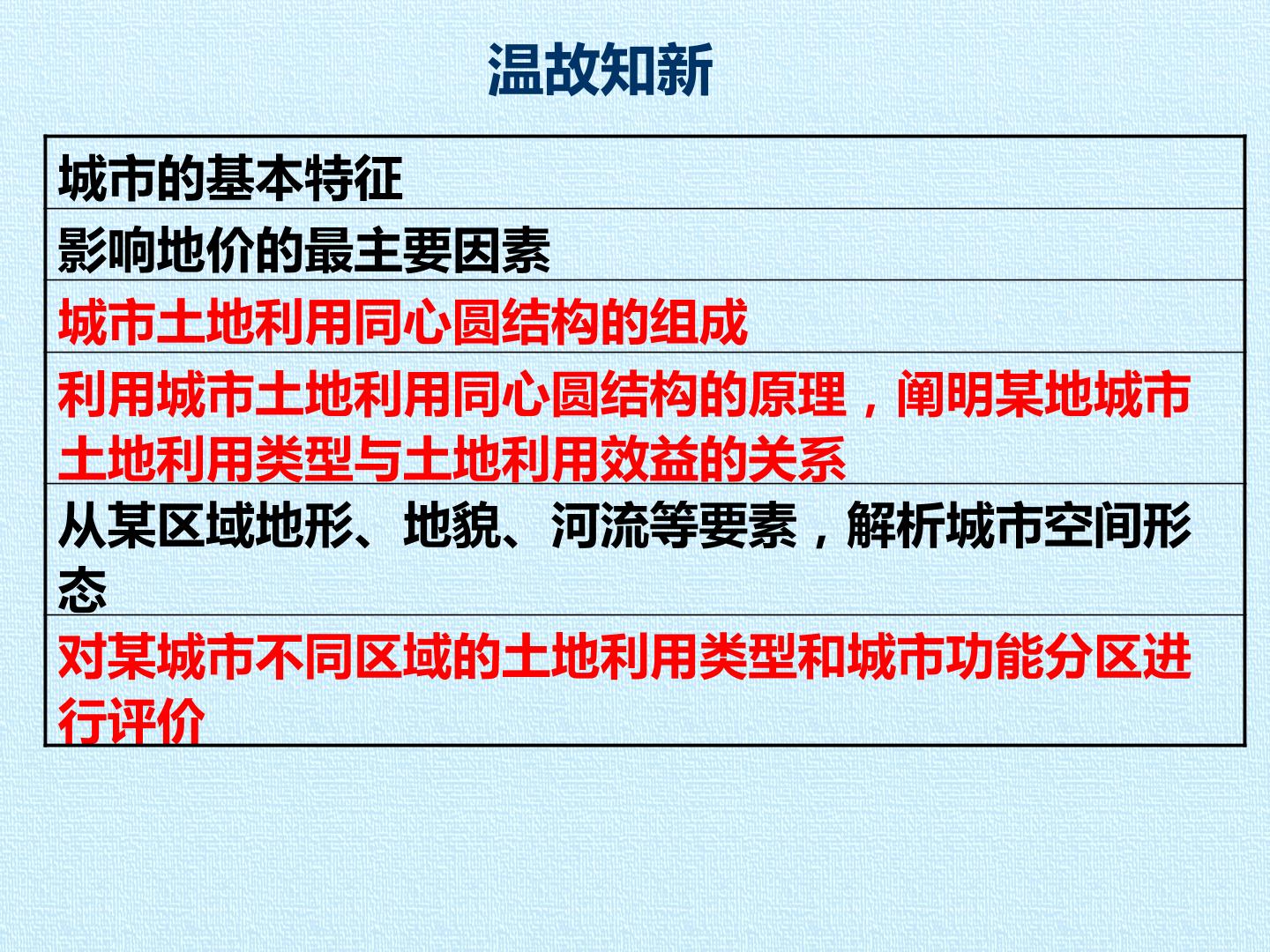 温故知新

| 城市的基本特征 |
|---|
| 影响地价的最主要因素 |
| 城市土地利用同心圆结构的组成 |
| 利用城市土地利用同心圆结构的原理，阐明某地城市土地利用类型与土地利用效益的关系 |
| 从某区域地形、地貌、河流等要素，解析城市空间形态 |
| 对某城市不同区域的土地利用类型和城市功能分区进行评价 |